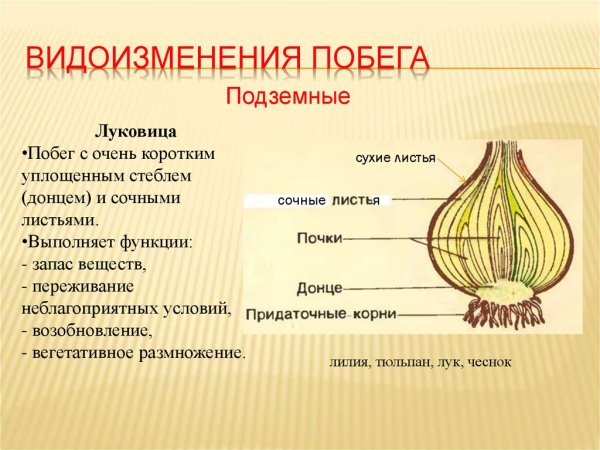 ВИДОИЗМЕНЕНИЯ ПОБЕГА

Подземные

Луковица

•Побег с очень коротким уплощенным стеблем (донцем) и сочными листьями.

•Выполняет функции:
- запас веществ,
- переживание неблагоприятных условий,
- возобновление,
- вегетативное размножение.

сухие листья

сочные листья

Почки

Донце

Придаточные корни

лилия, тюльпан, лук, чеснок